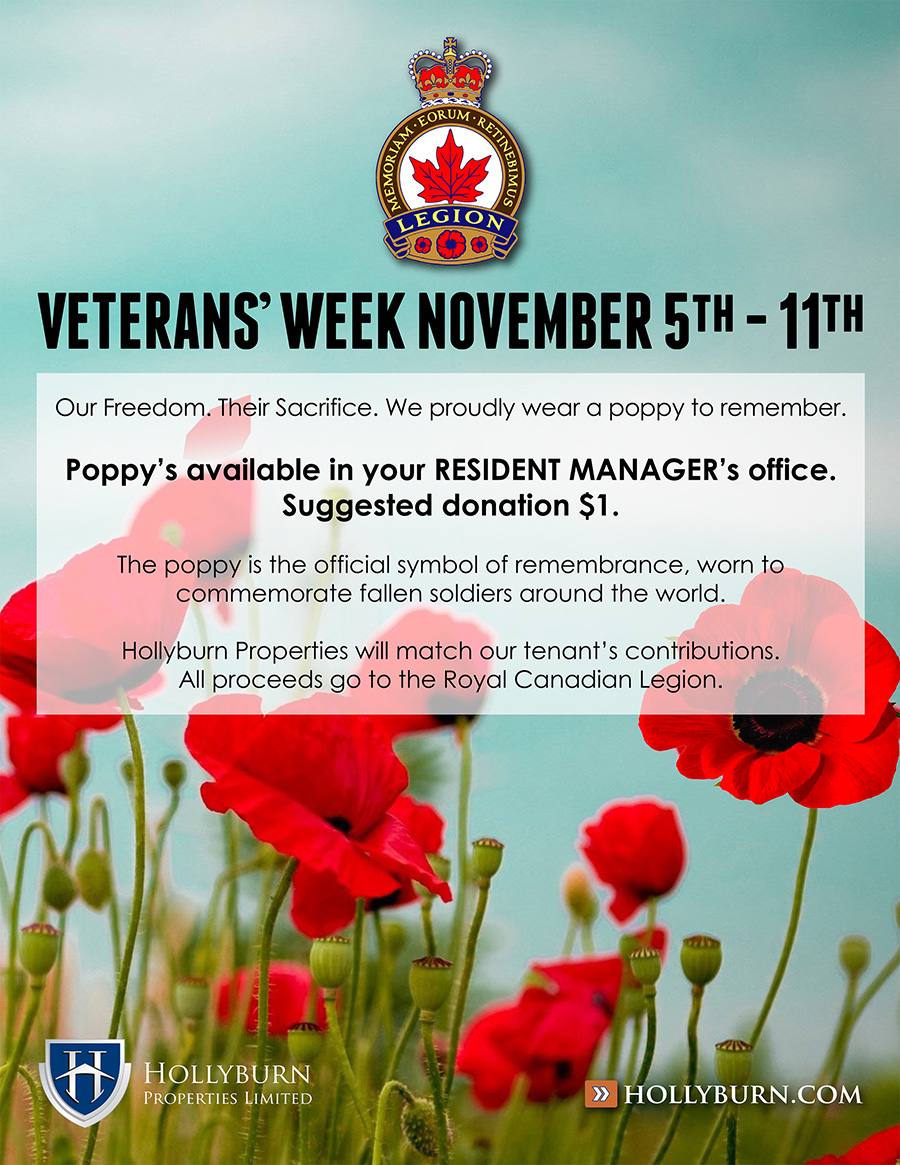 MEMORIAM · EORUM · RETINEBIMUS
LEGION

VETERANS' WEEK NOVEMBER 5TH – 11TH

Our Freedom. Their Sacrifice. We proudly wear a poppy to remember.

Poppy's available in your RESIDENT MANAGER's office. Suggested donation $1.

The poppy is the official symbol of remembrance, worn to commemorate fallen soldiers around the world.

Hollyburn Properties will match our tenant's contributions. All proceeds go to the Royal Canadian Legion.

H
HOLLYBURN
PROPERTIES LIMITED

» HOLLYBURN.COM